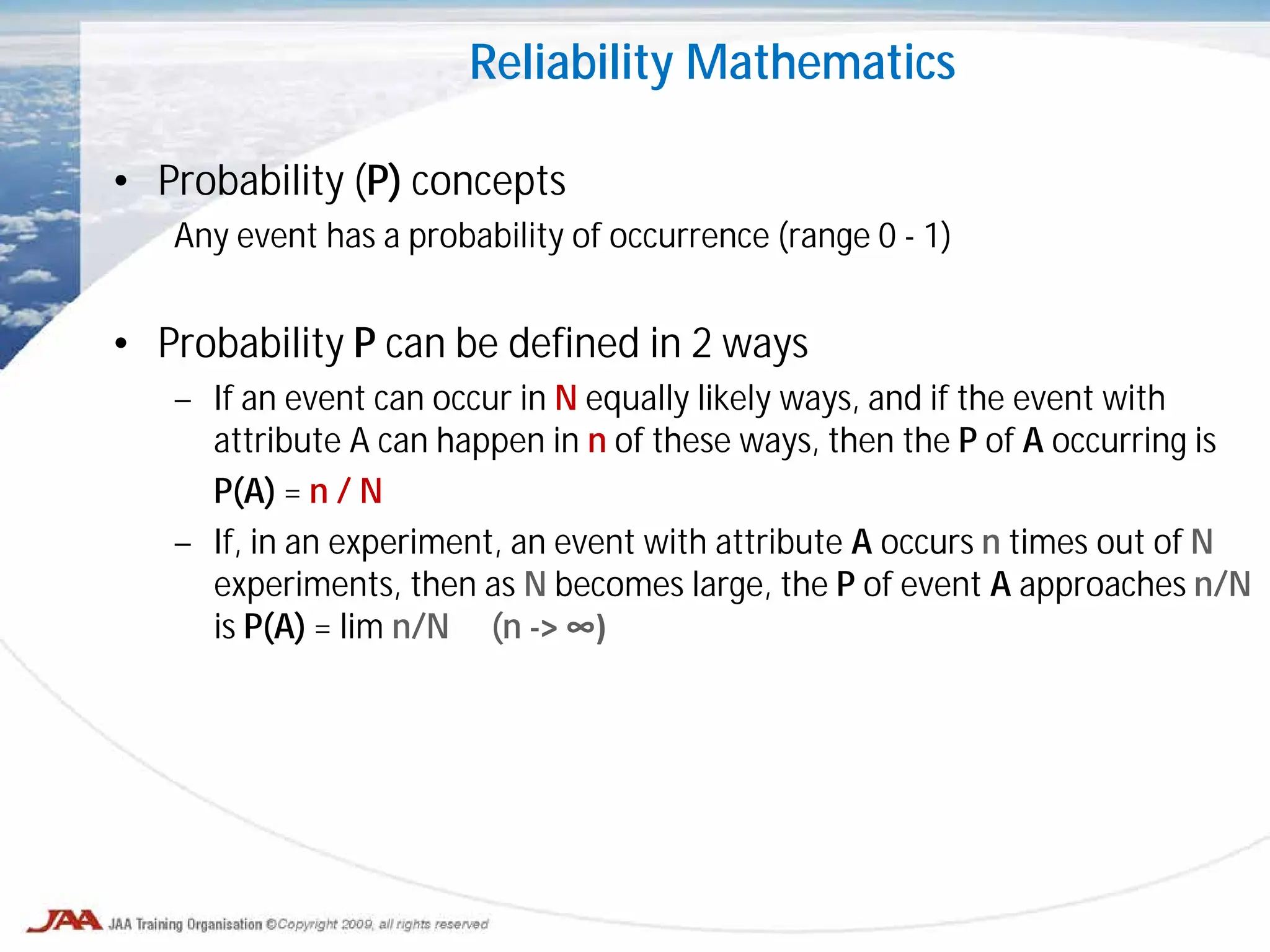 Reliability Mathematics

• Probability (P) concepts

Any event has a probability of occurrence (range 0 - 1)

• Probability P can be defined in 2 ways

– If an event can occur in N equally likely ways, and if the event with attribute A can happen in n of these ways, then the P of A occurring is

P(A) = n / N

– If, in an experiment, an event with attribute A occurs n times out of N experiments, then as N becomes large, the P of event A approaches n/N is P(A) = lim n/N (n -> ∞)

JAA JAA Training Organisation ©Copyright 2009, all rights reserved